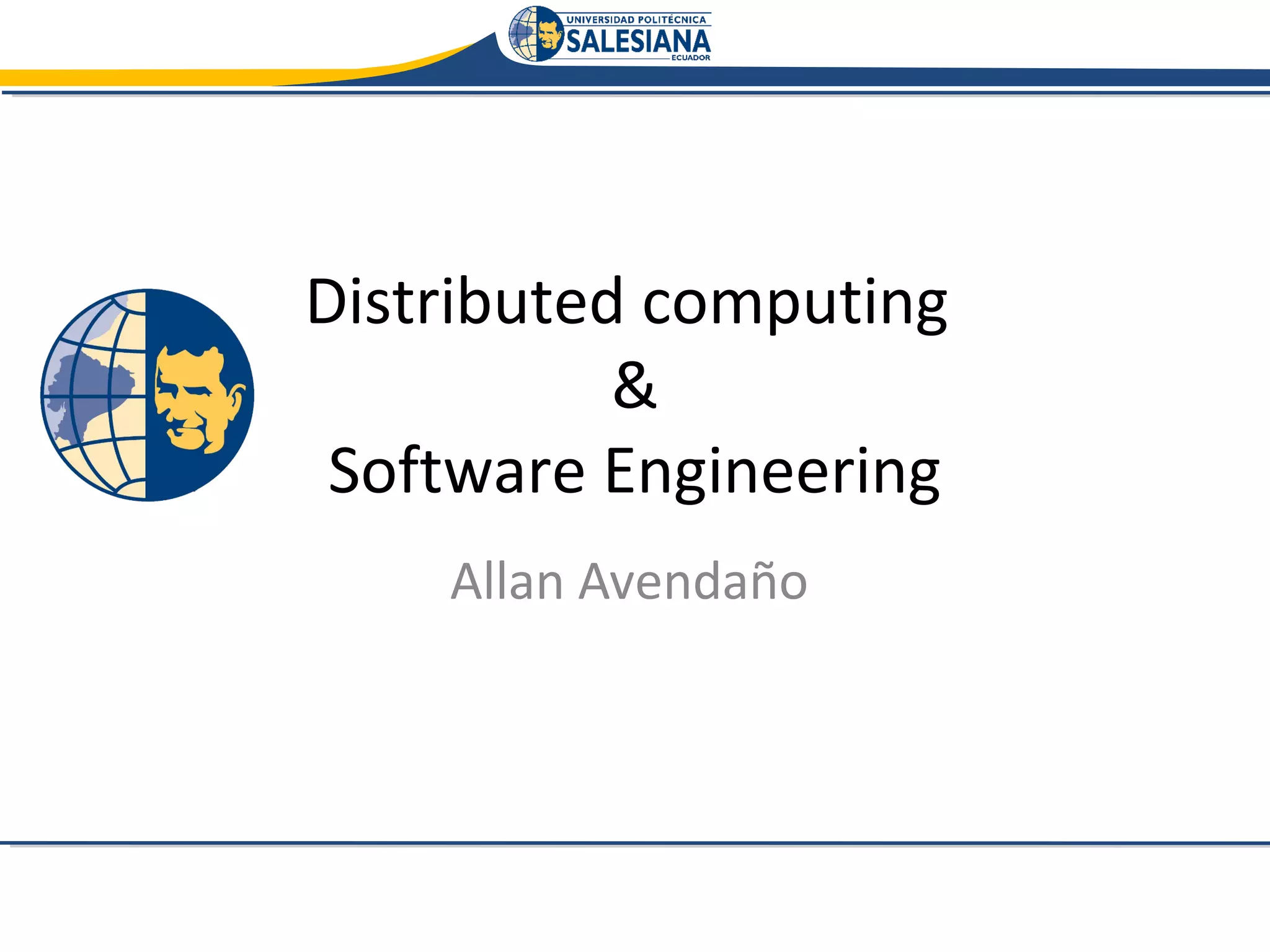 UNIVERSIDAD POLITÉCNICA
SALESIANA
ECUADOR

Distributed computing
&
Software Engineering

Allan Avendaño